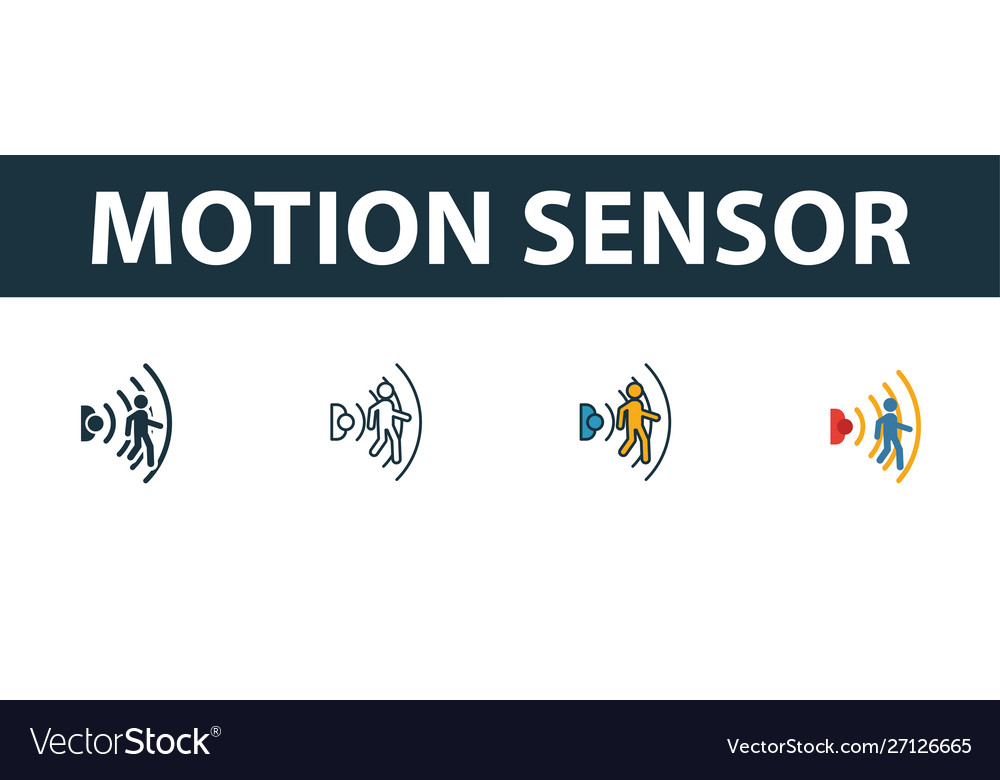 MOTION SENSOR

VectorStock®

VectorStock.com/27126665